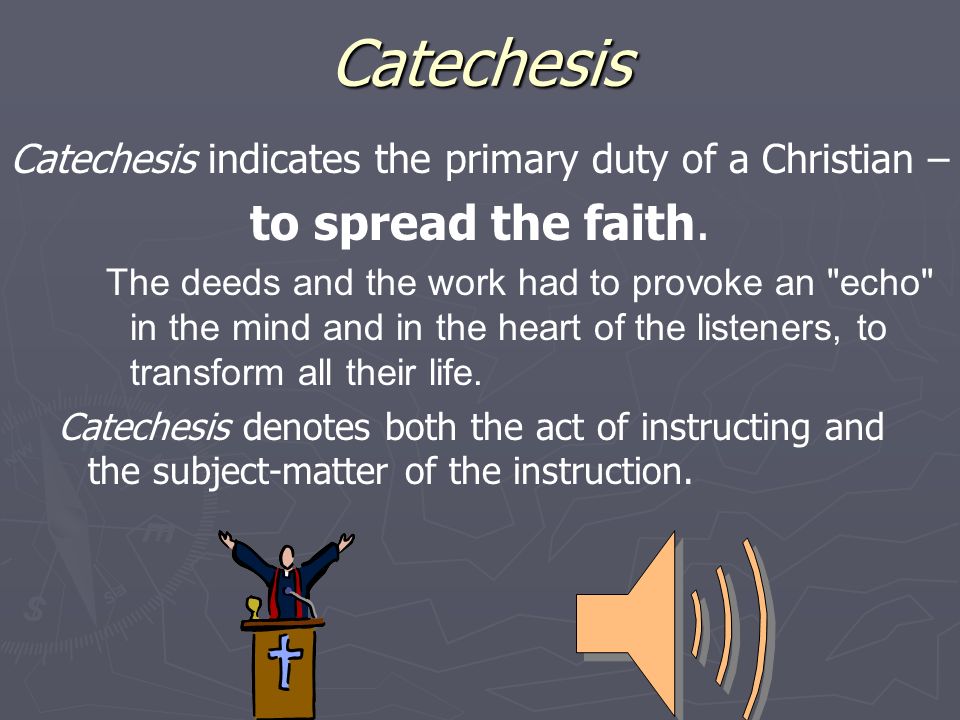 Catechesis

Catechesis indicates the primary duty of a Christian – to spread the faith.

The deeds and the work had to provoke an "echo" in the mind and in the heart of the listeners, to transform all their life.

Catechesis denotes both the act of instructing and the subject-matter of the instruction.